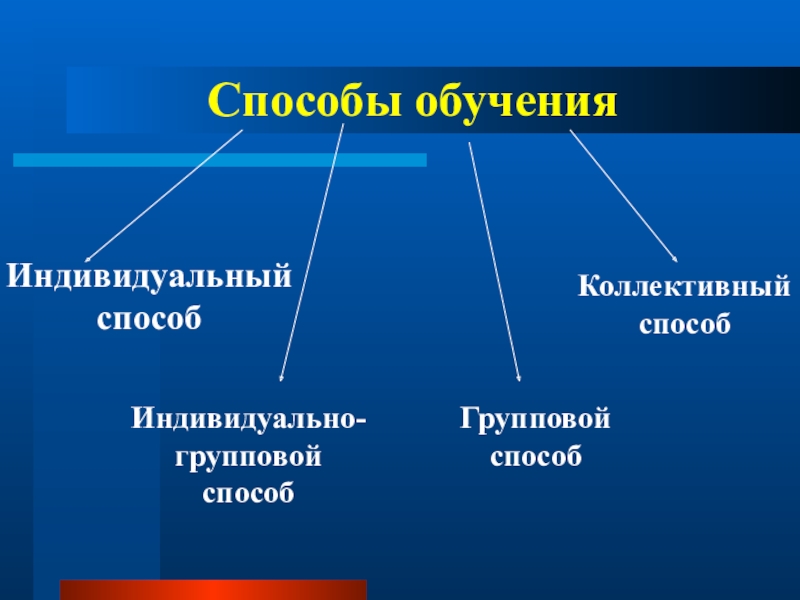 Способы обучения

Индивидуальный способ

Индивидуально-групповой способ

Групповой способ

Коллективный способ